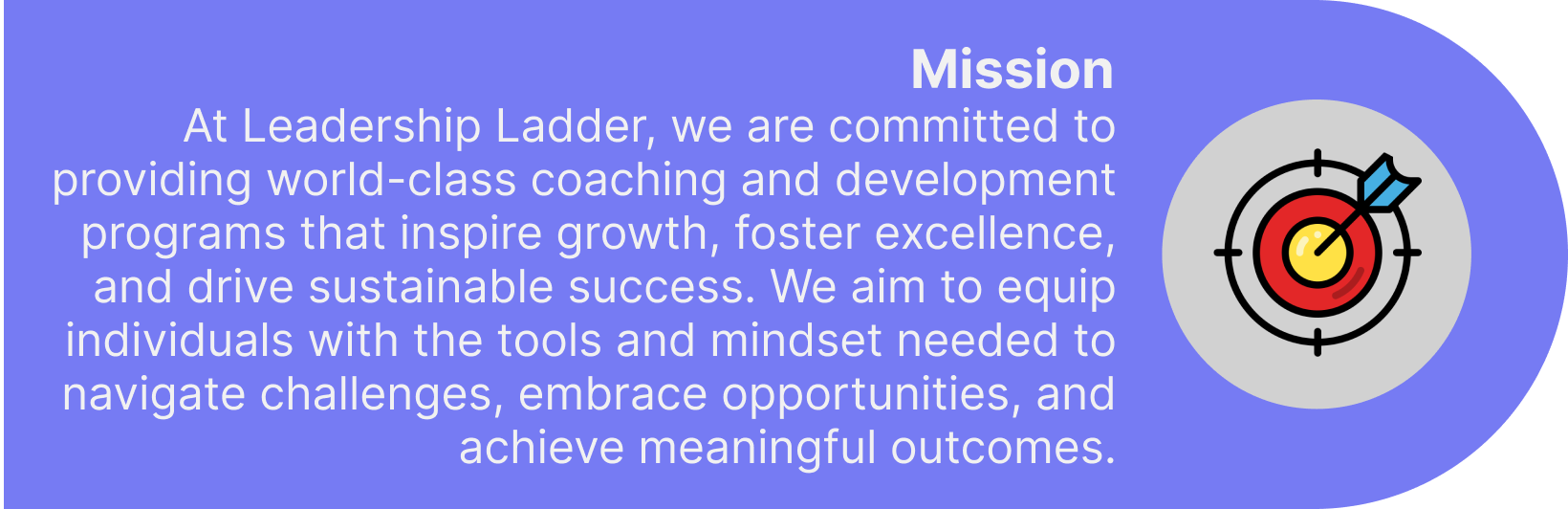 Mission

At Leadership Ladder, we are committed to providing world-class coaching and development programs that inspire growth, foster excellence, and drive sustainable success. We aim to equip individuals with the tools and mindset needed to navigate challenges, embrace opportunities, and achieve meaningful outcomes.